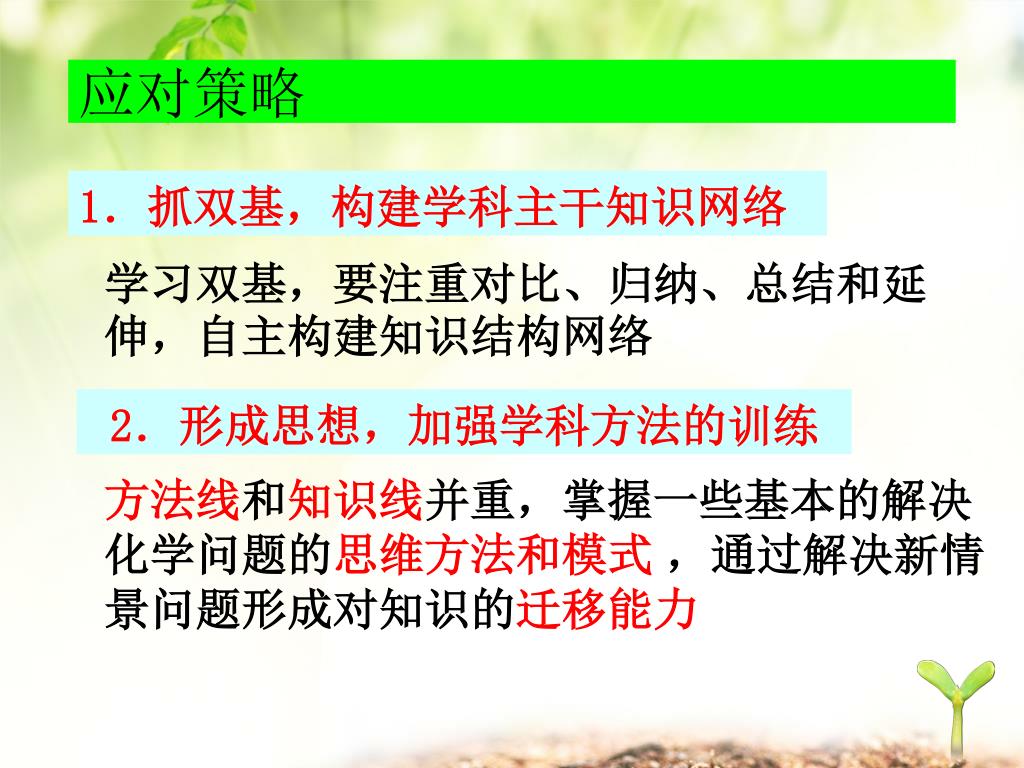 应对策略

1．抓双基，构建学科主干知识网络

学习双基，要注重对比、归纳、总结和延伸，自主构建知识结构网络

2．形成思想，加强学科方法的训练

方法线和知识线并重，掌握一些基本的解决化学问题的思维方法和模式，通过解决新情景问题形成对知识的迁移能力